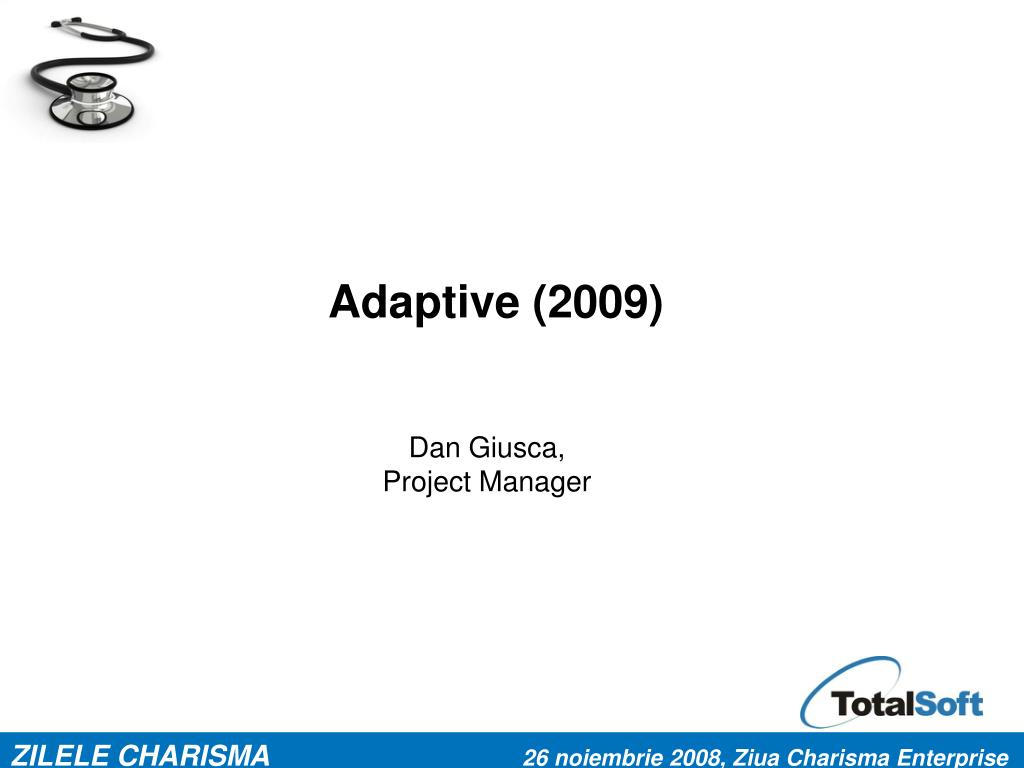 Adaptive (2009)

Dan Giusca,
Project Manager

TotalSoft

ZILELE CHARISMA

26 noiembrie 2008, Ziua Charisma Enterprise